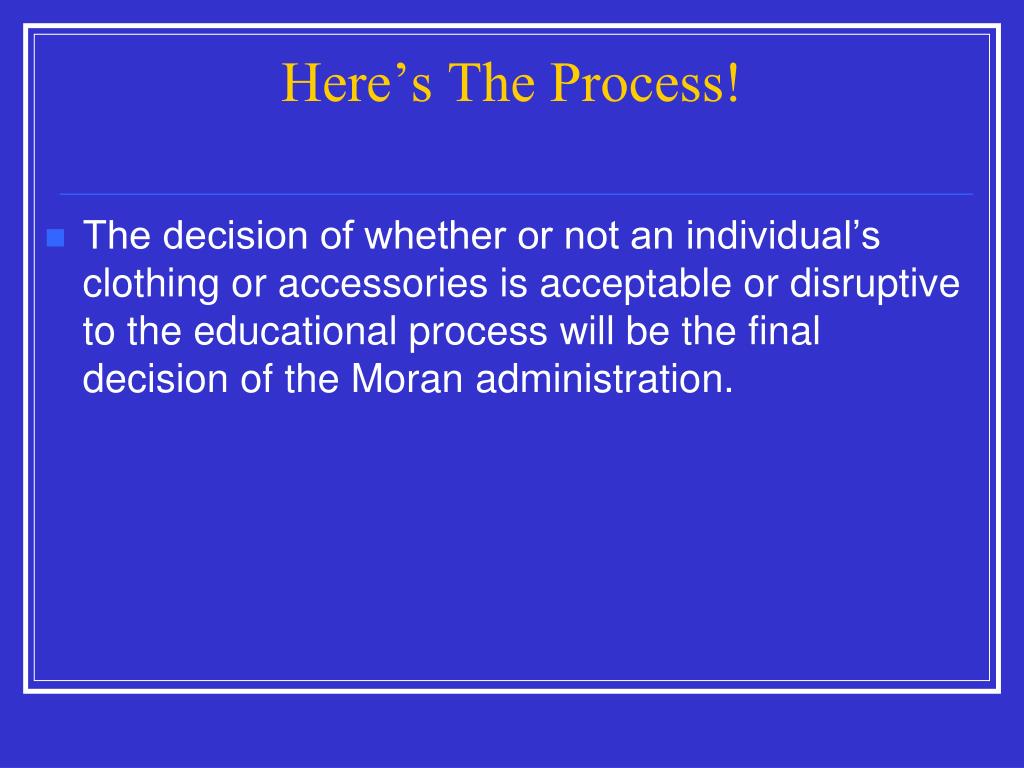 Here’s The Process!

The decision of whether or not an individual’s clothing or accessories is acceptable or disruptive to the educational process will be the final decision of the Moran administration.